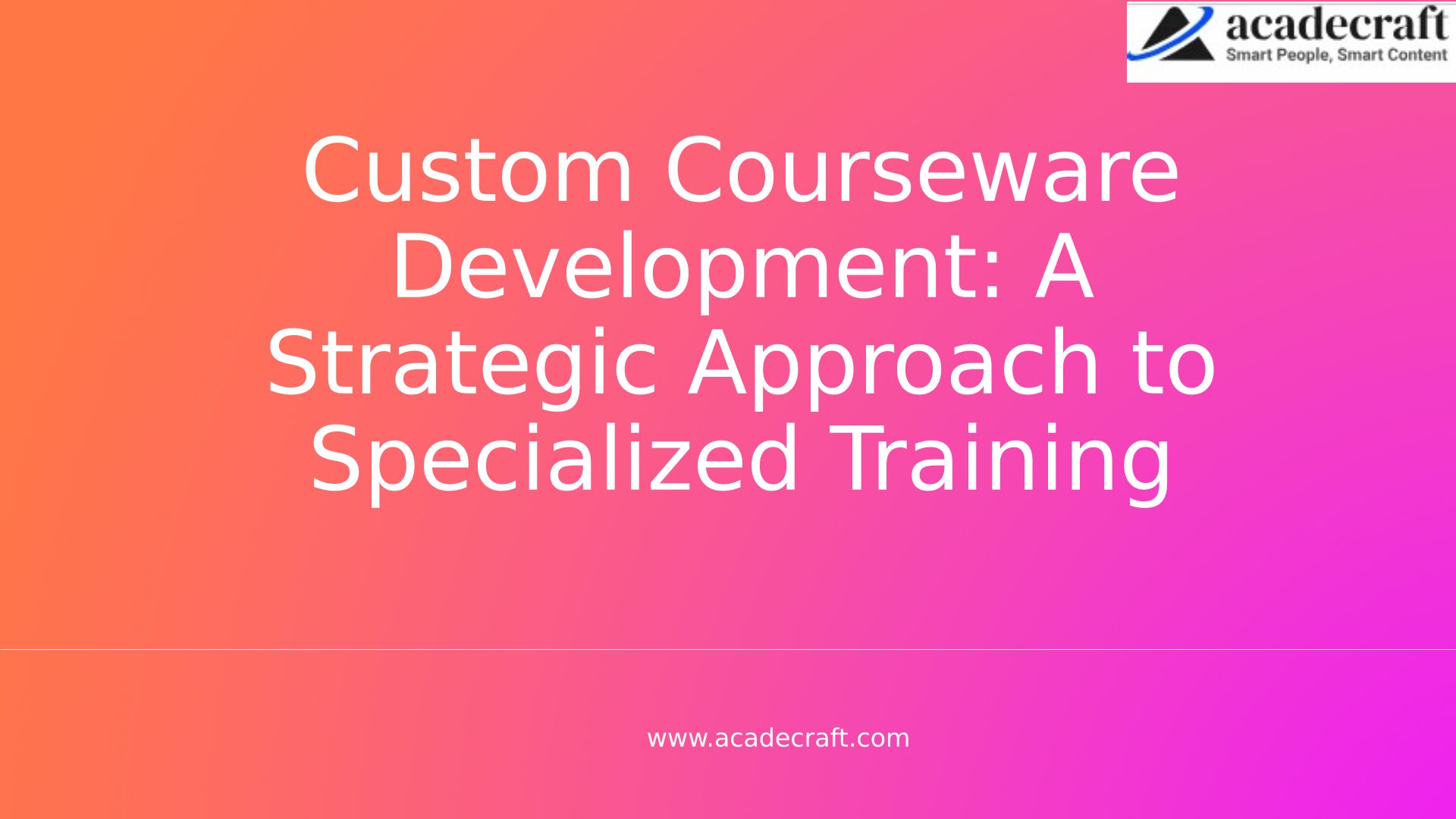 acadecraft
Smart People, Smart Content

Custom Courseware Development: A Strategic Approach to Specialized Training

www.acadecraft.com